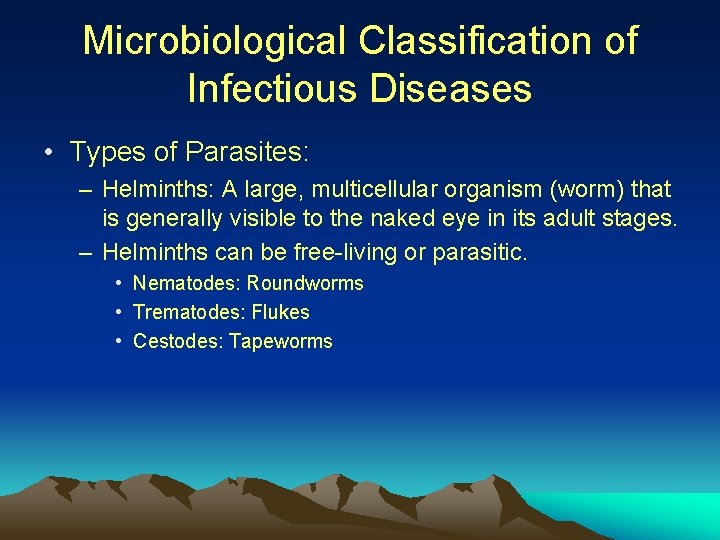 Microbiological Classification of Infectious Diseases

• Types of Parasites:
– Helminths: A large, multicellular organism (worm) that is generally visible to the naked eye in its adult stages.
– Helminths can be free-living or parasitic.
• Nematodes: Roundworms
• Trematodes: Flukes
• Cestodes: Tapeworms